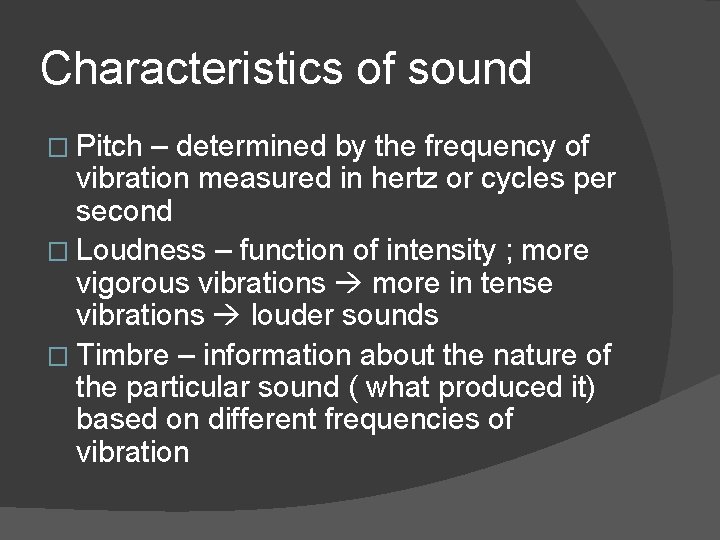 Characteristics of sound

□ Pitch – determined by the frequency of vibration measured in hertz or cycles per second

□ Loudness – function of intensity ; more vigorous vibrations → more in tense vibrations → louder sounds

□ Timbre – information about the nature of the particular sound ( what produced it) based on different frequencies of vibration